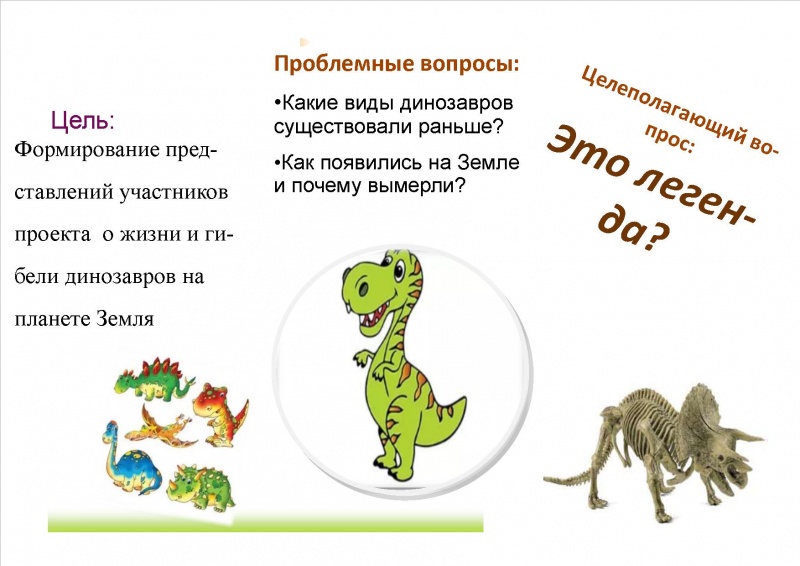 Цель:
Формирование представлений участников проекта о жизни и гибели динозавров на планете Земля

Проблемные вопросы:
•Какие виды динозавров существовали раньше?
•Как появились на Земле и почему вымерли?

Целеполагающий вопрос:
Это легенда?